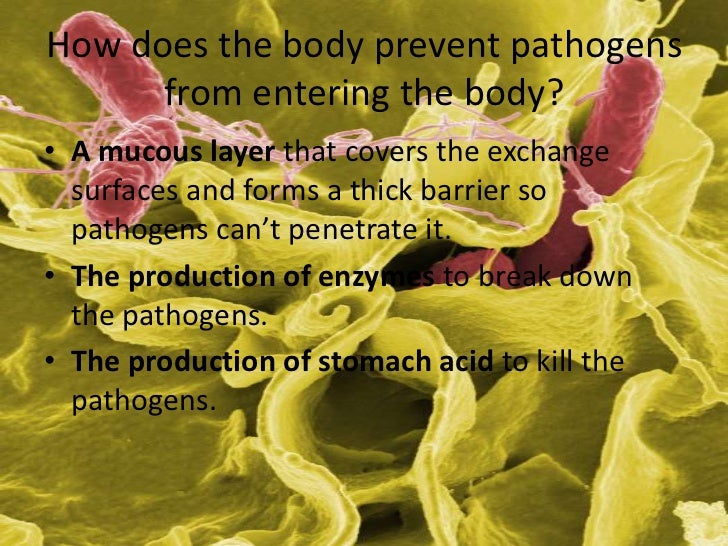 How does the body prevent pathogens from entering the body?

• A mucous layer that covers the exchange surfaces and forms a thick barrier so pathogens can't penetrate it.
• The production of enzymes to break down the pathogens.
• The production of stomach acid to kill the pathogens.